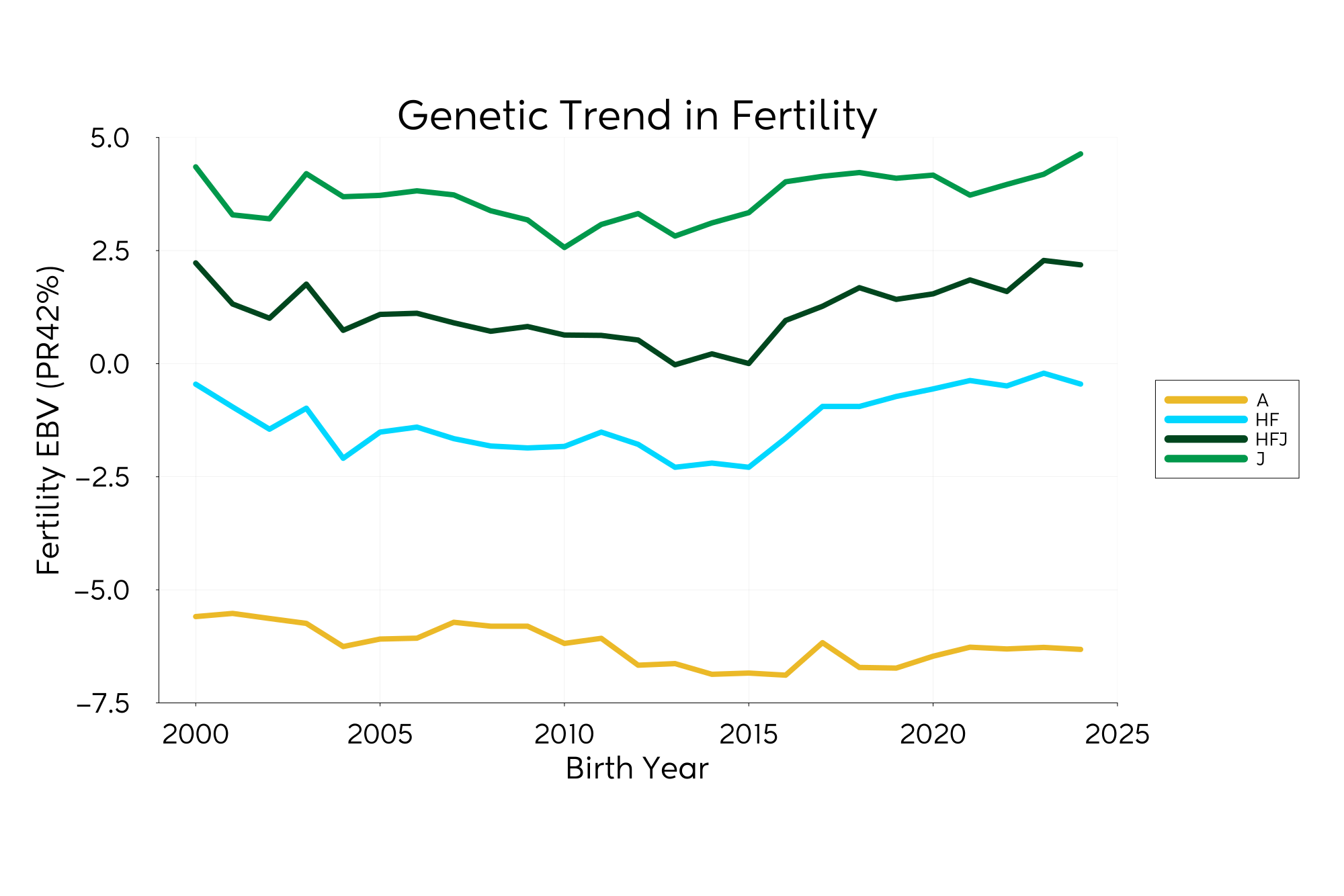 Genetic Trend in Fertility

Fertility EBV (PR42%)

5.0
2.5
0.0
−2.5
−5.0
−7.5

2000
2005
2010
2015
2020
2025

Birth Year

A
HF
HFJ
J